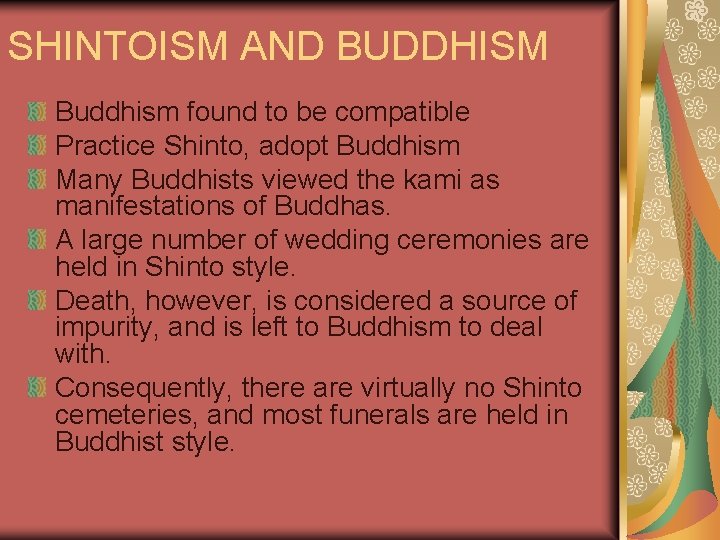 SHINTOISM AND BUDDHISM

Buddhism found to be compatible

Practice Shinto, adopt Buddhism

Many Buddhists viewed the kami as manifestations of Buddhas.

A large number of wedding ceremonies are held in Shinto style.

Death, however, is considered a source of impurity, and is left to Buddhism to deal with.

Consequently, there are virtually no Shinto cemeteries, and most funerals are held in Buddhist style.